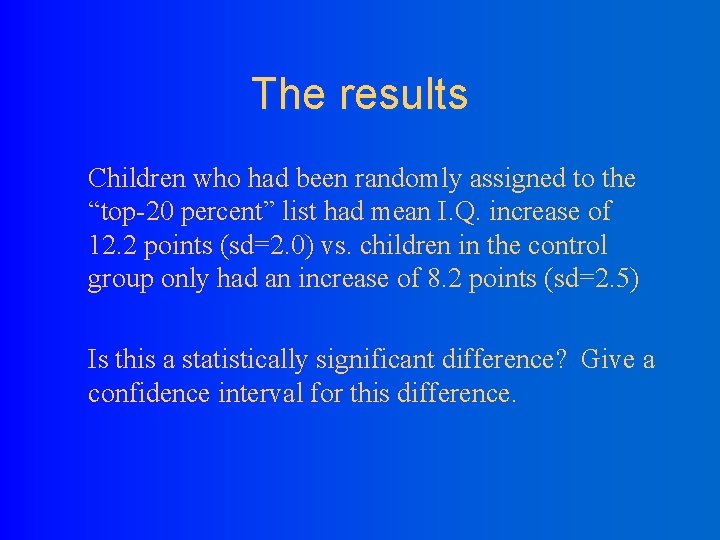 The results

Children who had been randomly assigned to the “top-20 percent” list had mean I.Q. increase of 12.2 points (sd=2.0) vs. children in the control group only had an increase of 8.2 points (sd=2.5)

Is this a statistically significant difference? Give a confidence interval for this difference.